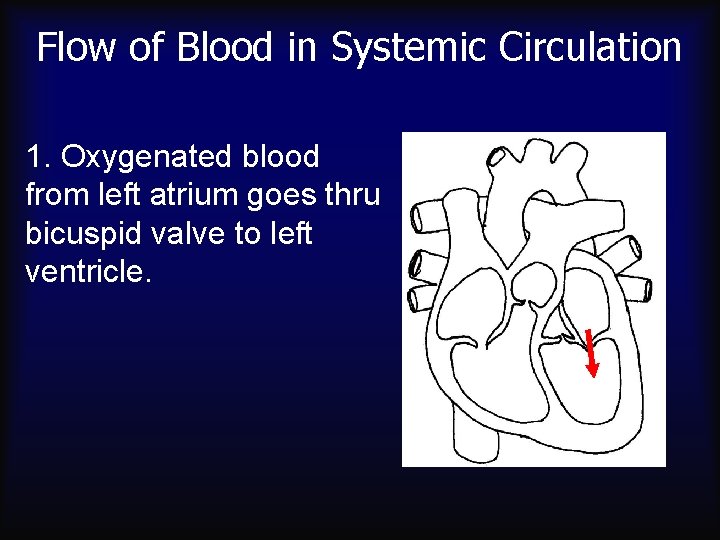 Flow of Blood in Systemic Circulation

1. Oxygenated blood from left atrium goes thru bicuspid valve to left ventricle.